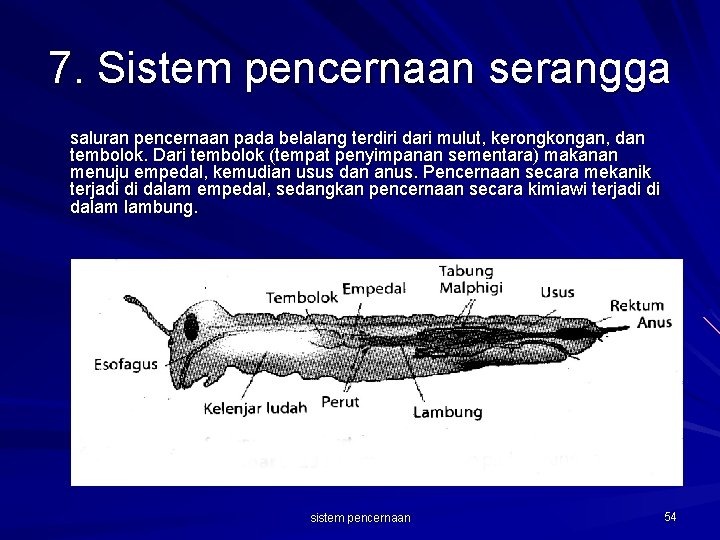 7. Sistem pencernaan serangga

saluran pencernaan pada belalang terdiri dari mulut, kerongkongan, dan tembolok. Dari tembolok (tempat penyimpanan sementara) makanan menuju empedal, kemudian usus dan anus. Pencernaan secara mekanik terjadi di dalam empedal, sedangkan pencernaan secara kimiawi terjadi di dalam lambung.

Tembolok
Empedal
Tabung Malphigi
Usus
Rektum
Anus
Esofagus
Kelenjar ludah
Perut
Lambung

sistem pencernaan

54